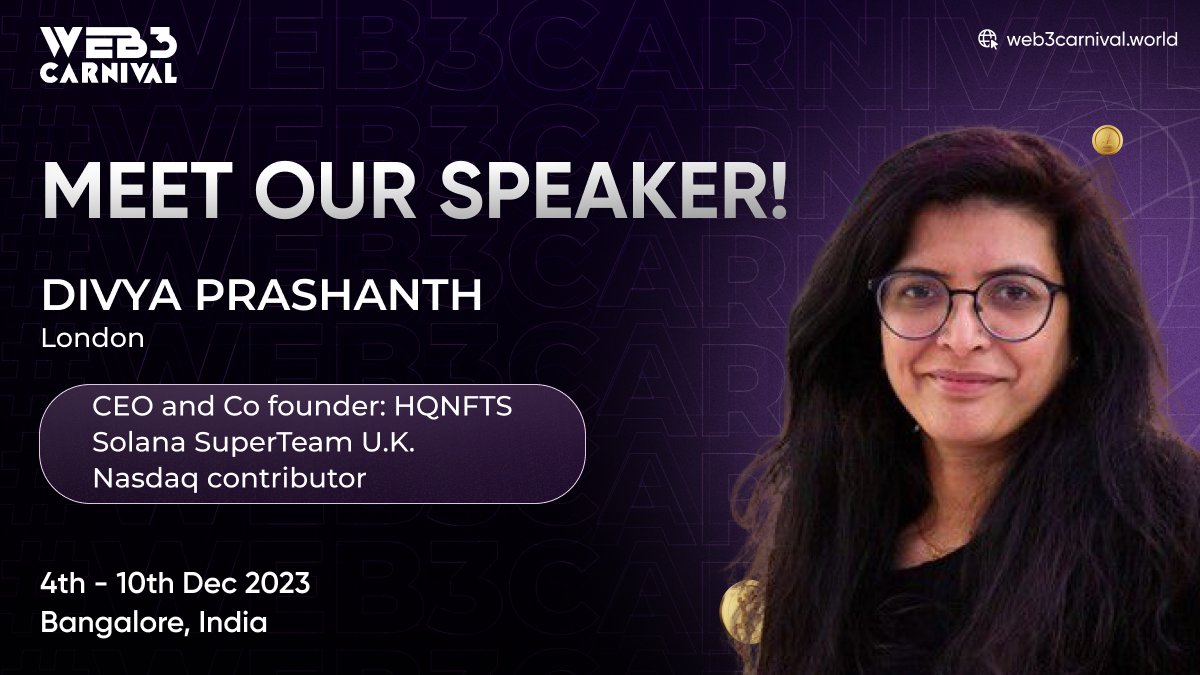 WEB3 CARNIVAL

web3carnival.world

#WEB3CARNIVAL

MEET OUR SPEAKER!

DIVYA PRASHANTH
London

CEO and Co founder: HQNFTS
Solana SuperTeam U.K.
Nasdaq contributor

4th - 10th Dec 2023
Bangalore, India